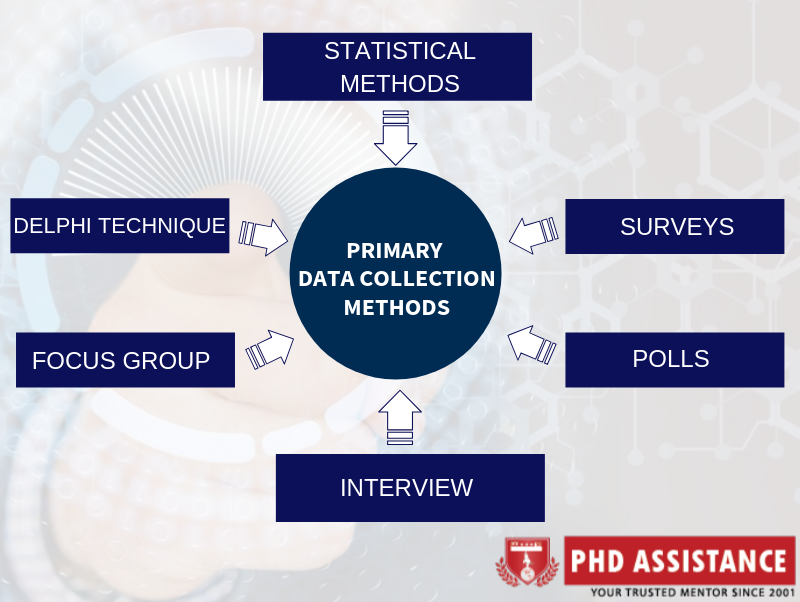 STATISTICAL METHODS

DELPHI TECHNIQUE

SURVEYS

PRIMARY DATA COLLECTION METHODS

FOCUS GROUP

POLLS

INTERVIEW

PHD ASSISTANCE
YOUR TRUSTED MENTOR SINCE 2001